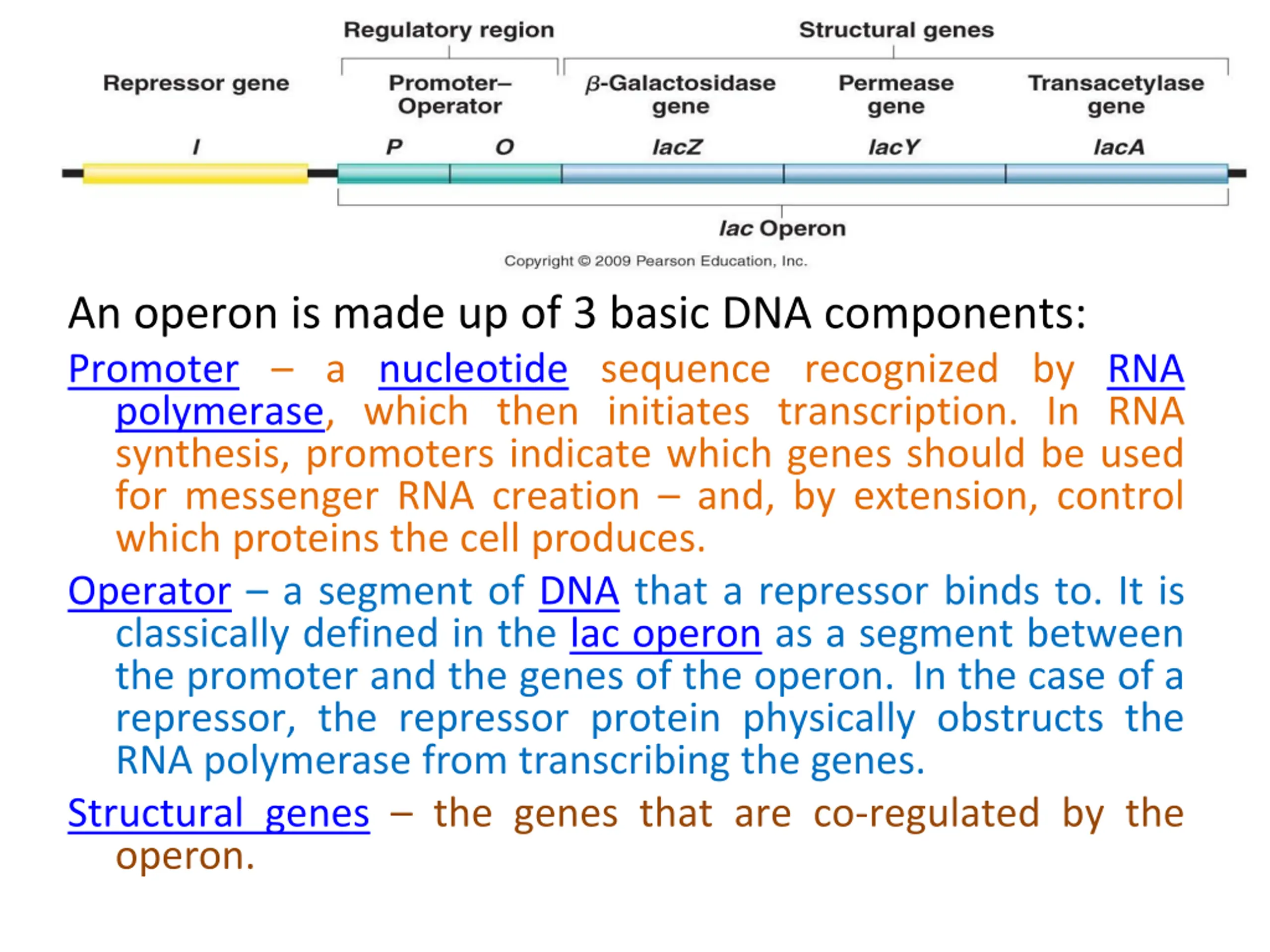 Regulatory region

Structural genes

Repressor gene

Promoter–Operator

$\beta$-Galactosidase gene

Permease gene

Transacetylase gene

I

P

O

lacZ

lacY

lacA

lac Operon

Copyright © 2009 Pearson Education, Inc.

An operon is made up of 3 basic DNA components:

Promoter – a nucleotide sequence recognized by RNA polymerase, which then initiates transcription. In RNA synthesis, promoters indicate which genes should be used for messenger RNA creation – and, by extension, control which proteins the cell produces.

Operator – a segment of DNA that a repressor binds to. It is classically defined in the lac operon as a segment between the promoter and the genes of the operon. In the case of a repressor, the repressor protein physically obstructs the RNA polymerase from transcribing the genes.

Structural genes – the genes that are co-regulated by the operon.